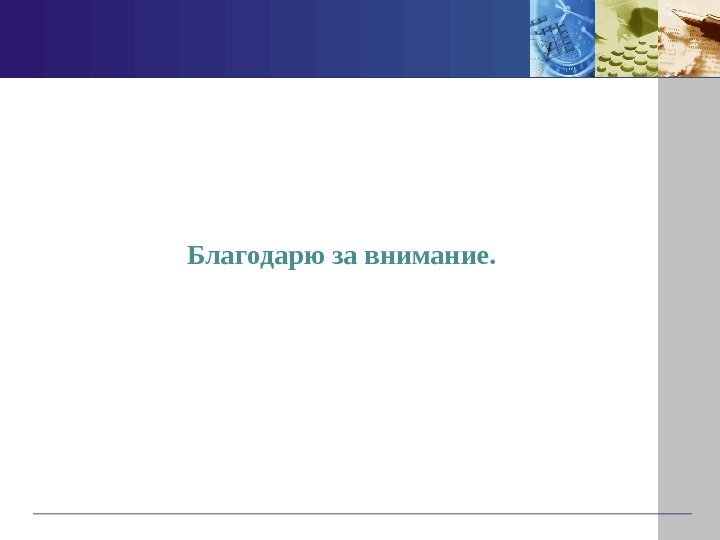 Благодарю за внимание.